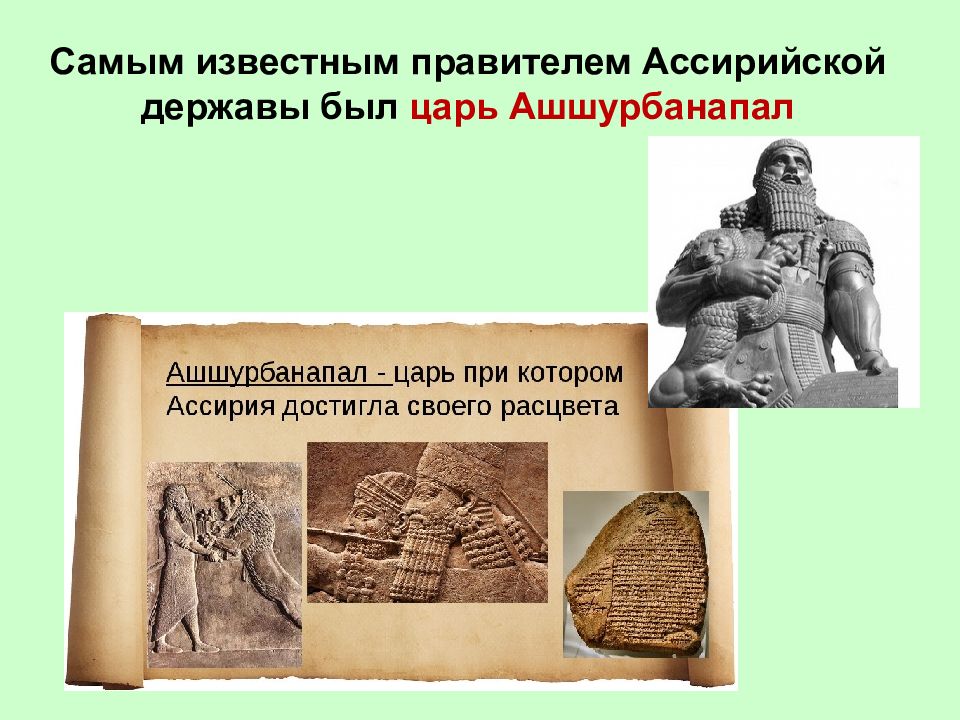 Самым известным правителем Ассирийской державы был царь Ашшурбанапал

Ашшурбанапал - царь при котором Ассирия достигла своего расцвета